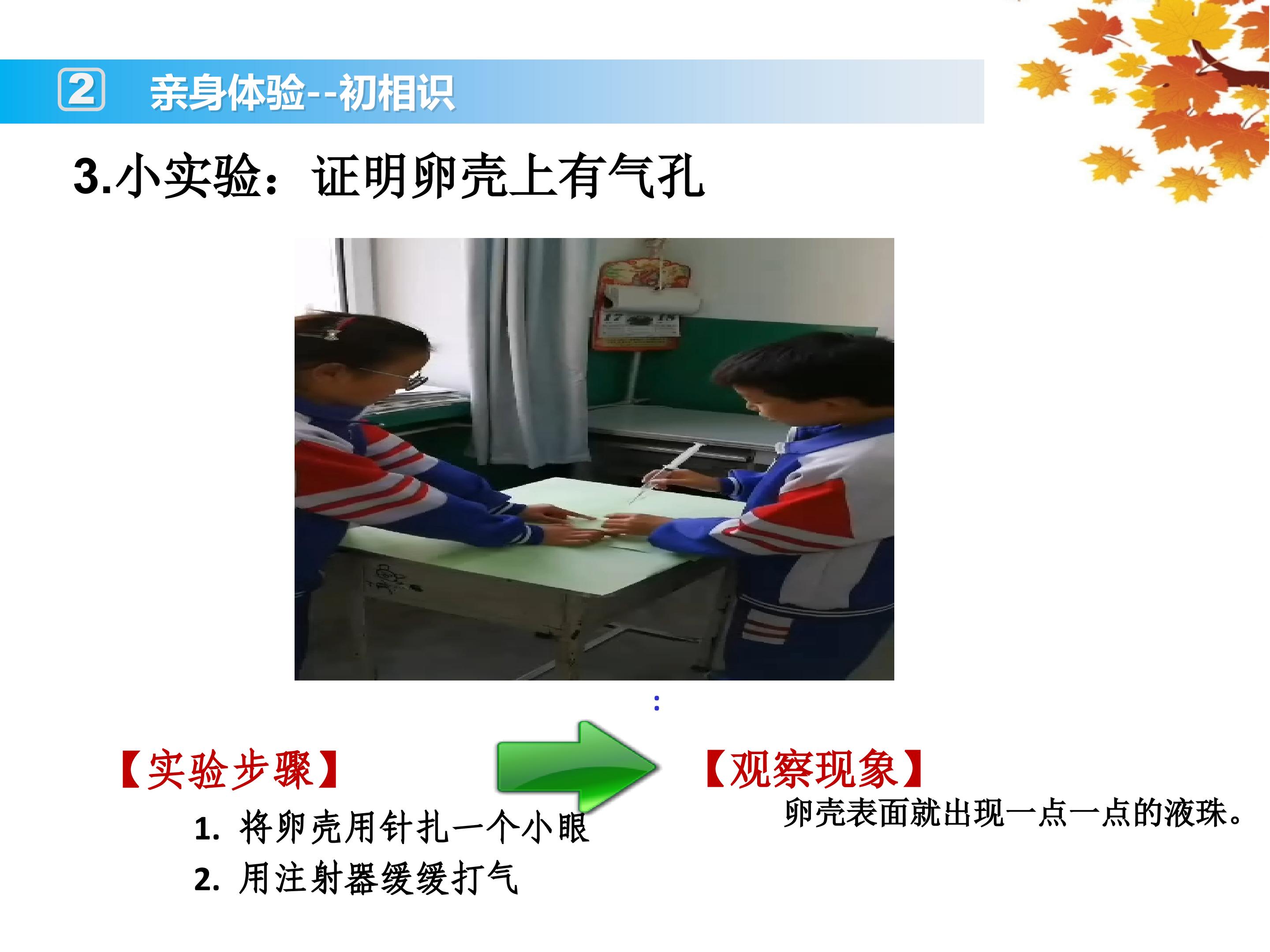 2 亲身体验--初相识

3.小实验：证明卵壳上有气孔

：

【实验步骤】

1. 将卵壳用针扎一个小眼

2. 用注射器缓缓打气

【观察现象】

卵壳表面就出现一点一点的液珠。